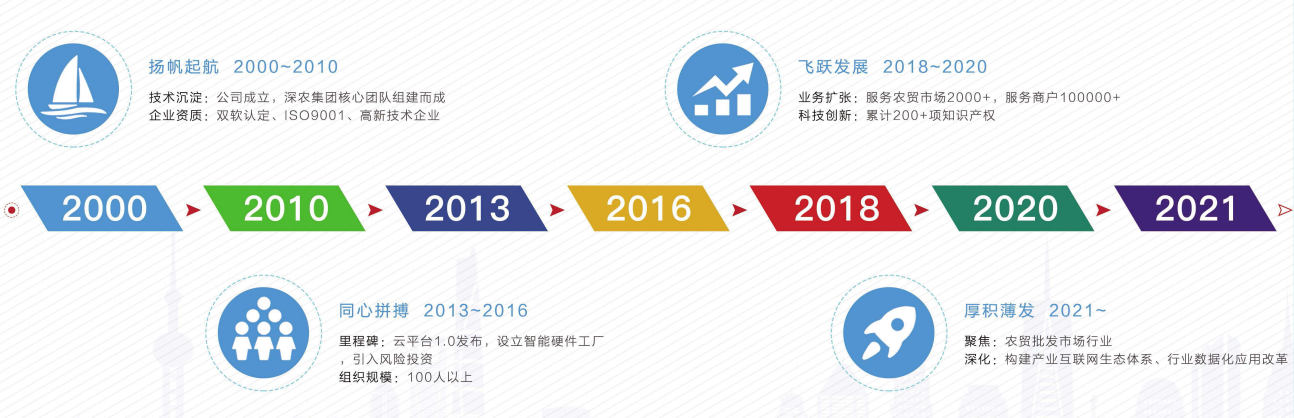 扬帆起航 2000~2010

技术沉淀：公司成立，深农集团核心团队组建而成
企业资质：双软认定、ISO9001、高新技术企业

飞跃发展 2018~2020

业务扩张：服务农贸市场2000+，服务商户100000+
科技创新：累计200+项知识产权

2000 2010 2013 2016 2018 2020 2021

同心拼搏 2013~2016

里程碑：云平台1.0发布，设立智能硬件工厂，引入风险投资
组织规模：100人以上

厚积薄发 2021~

聚焦：农贸批发市场行业
深化：构建产业互联网生态体系、行业数据化应用改革